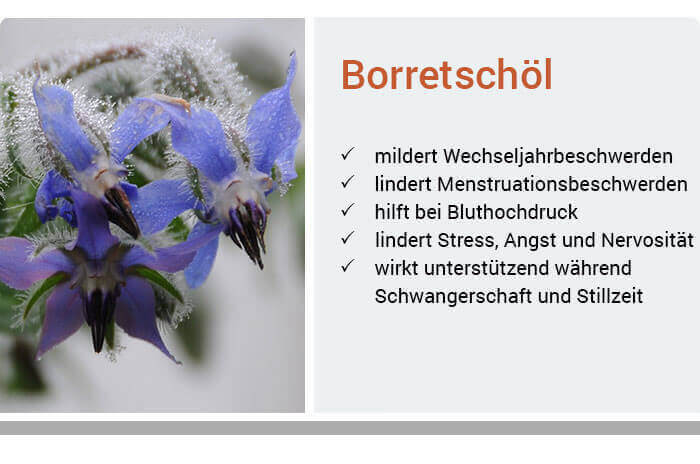 Borretschöl

✓ mildert Wechseljahrbeschwerden
✓ lindert Menstruationsbeschwerden
✓ hilft bei Bluthochdruck
✓ lindert Stress, Angst und Nervosität
✓ wirkt unterstützend während Schwangerschaft und Stillzeit